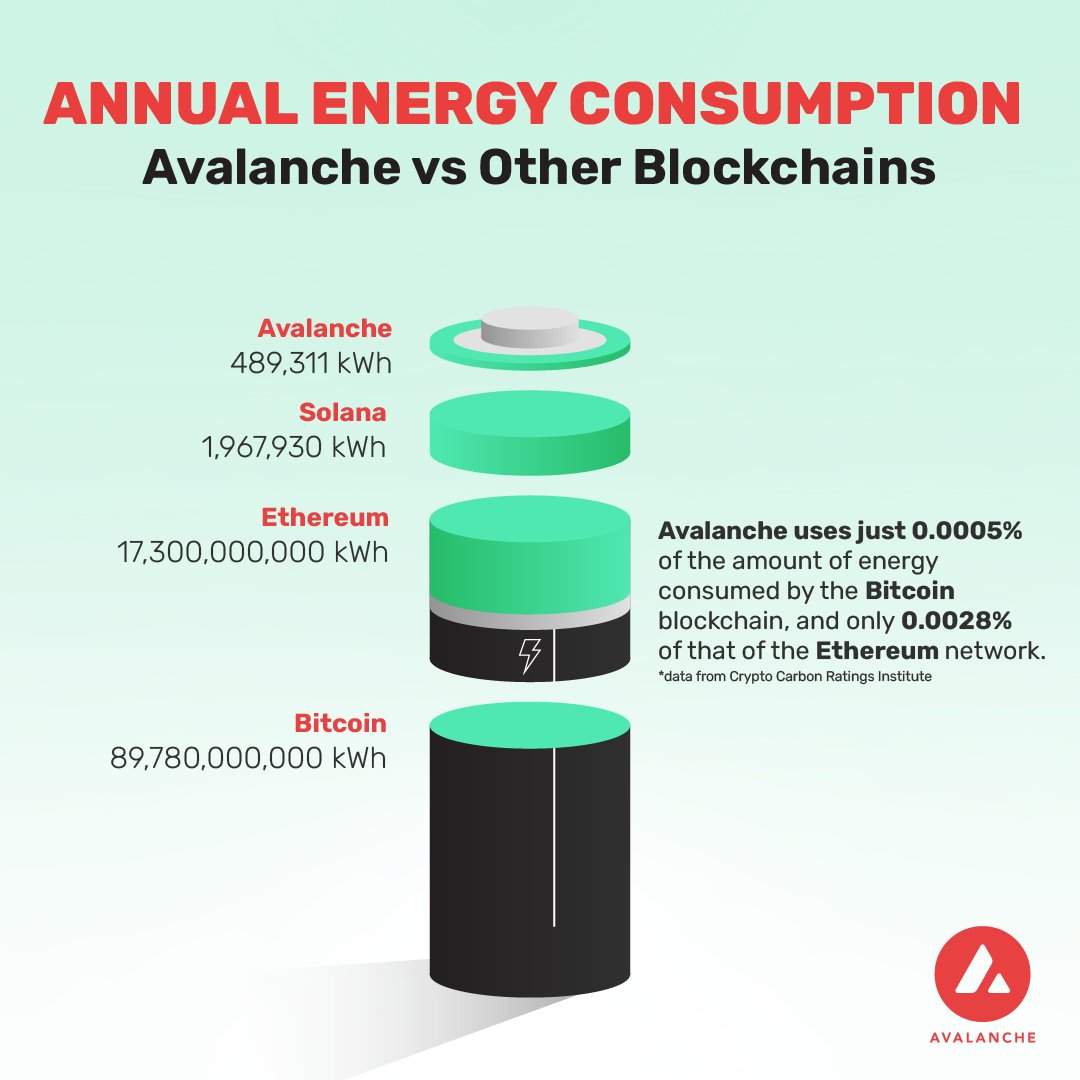 ANNUAL ENERGY CONSUMPTION
Avalanche vs Other Blockchains

Avalanche
489,311 kWh

Solana
1,967,930 kWh

Ethereum
17,300,000,000 kWh

Bitcoin
89,780,000,000 kWh

Avalanche uses just 0.0005% of the amount of energy consumed by the Bitcoin blockchain, and only 0.0028% of that of the Ethereum network.
*data from Crypto Carbon Ratings Institute

AVALANCHE